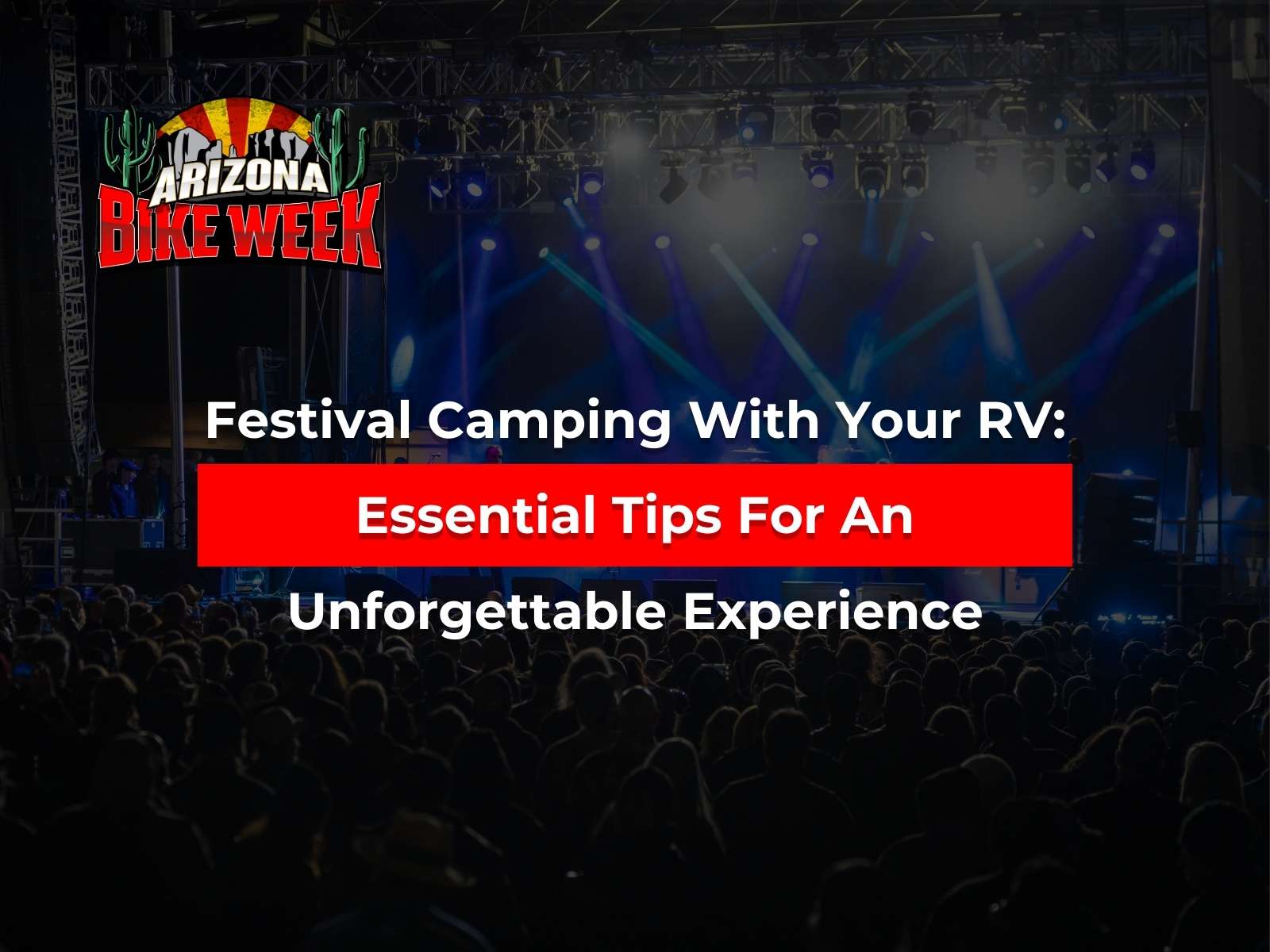 ARIZONA
BIKE WEEK

Festival Camping With Your RV:

Essential Tips For An

Unforgettable Experience